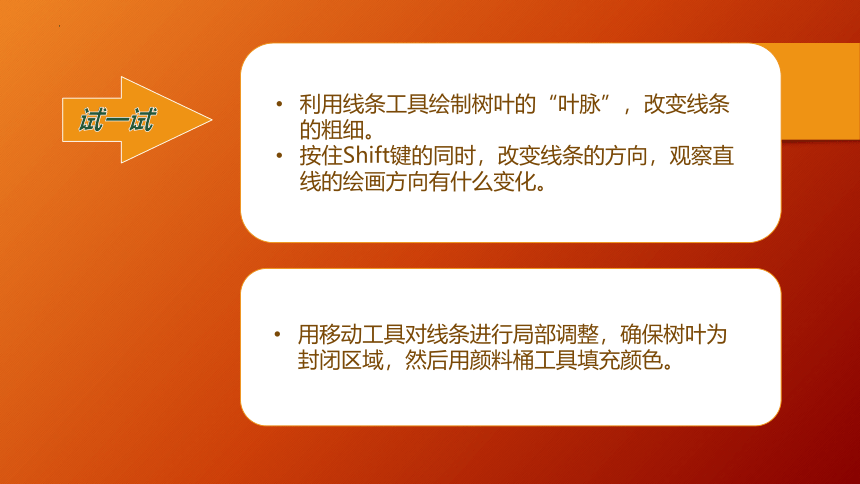 试一试

• 利用线条工具绘制树叶的“叶脉”，改变线条的粗细。
• 按住Shift键的同时，改变线条的方向，观察直线的绘画方向有什么变化。

• 用移动工具对线条进行局部调整，确保树叶为封闭区域，然后用颜料桶工具填充颜色。